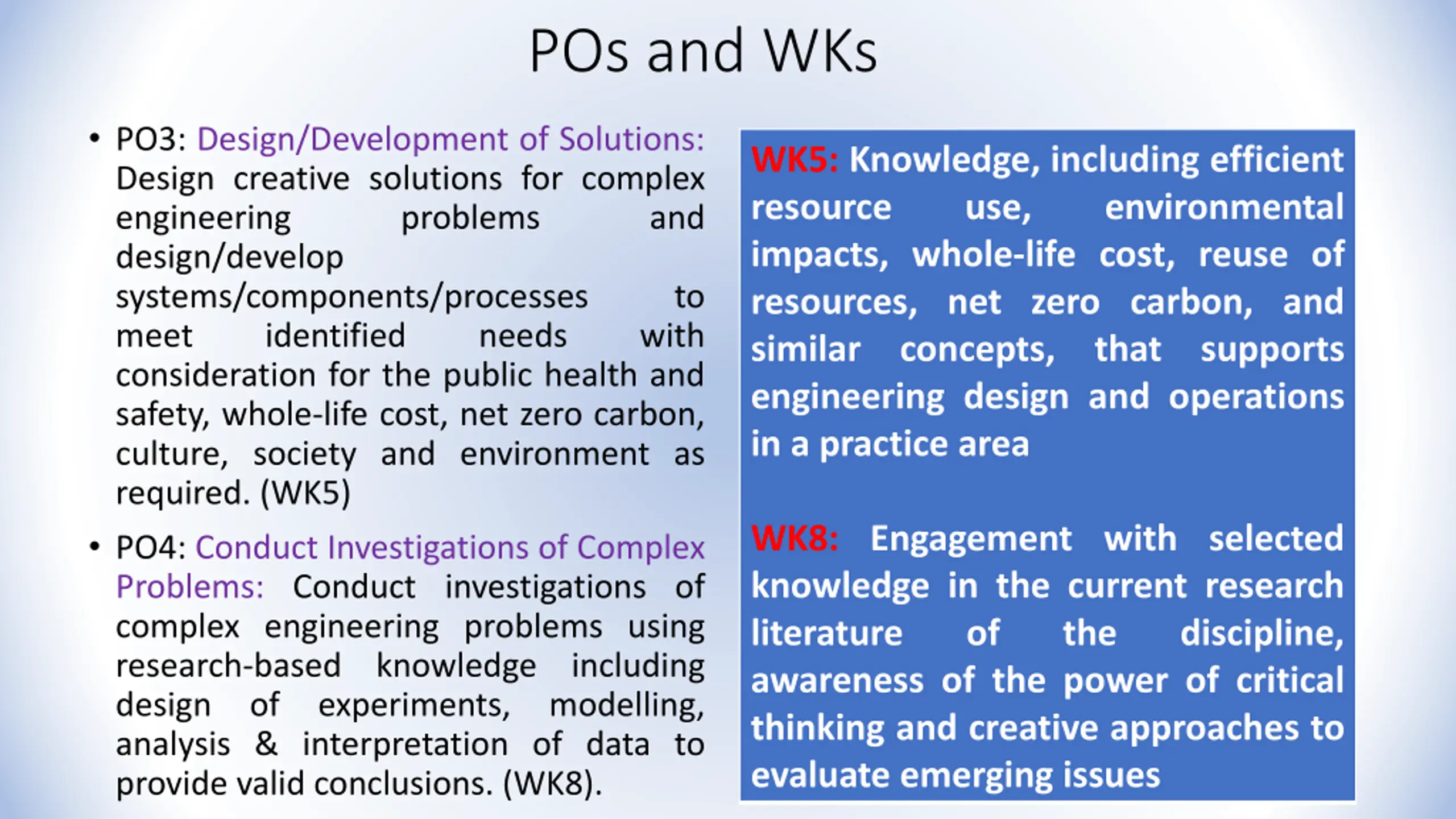 POs and WKs

• PO3: Design/Development of Solutions: Design creative solutions for complex engineering problems and design/develop systems/components/processes to meet identified needs with consideration for the public health and safety, whole-life cost, net zero carbon, culture, society and environment as required. (WK5)

• PO4: Conduct Investigations of Complex Problems: Conduct investigations of complex engineering problems using research-based knowledge including design of experiments, modelling, analysis & interpretation of data to provide valid conclusions. (WK8).

WK5: Knowledge, including efficient resource use, environmental impacts, whole-life cost, reuse of resources, net zero carbon, and similar concepts, that supports engineering design and operations in a practice area

WK8: Engagement with selected knowledge in the current research literature of the discipline, awareness of the power of critical thinking and creative approaches to evaluate emerging issues